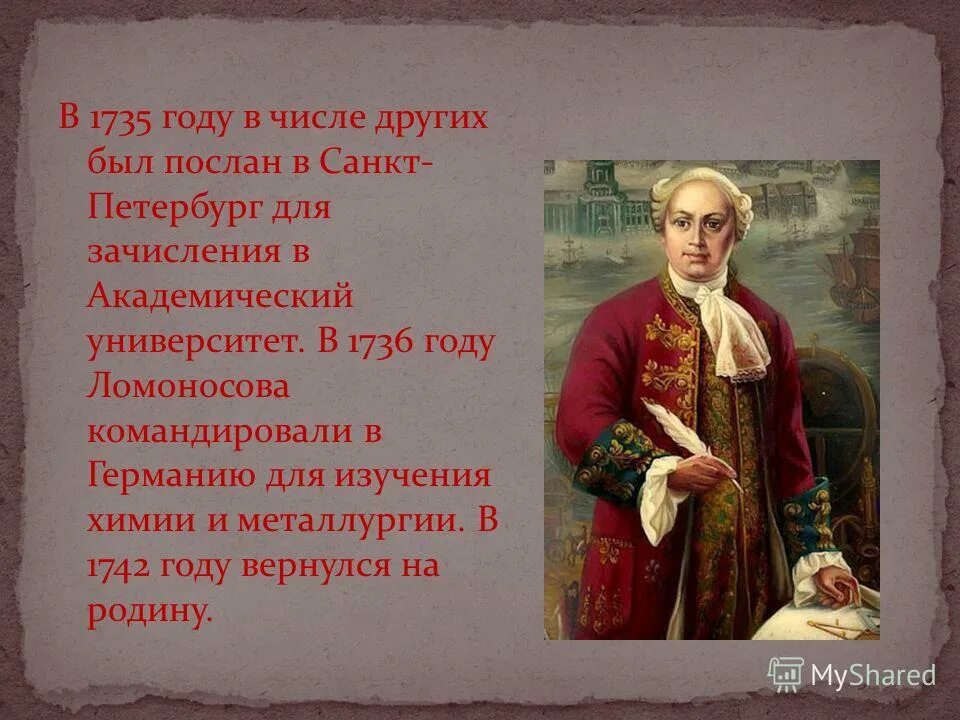 В 1735 году в числе других был послан в Санкт-Петербург для зачисления в Академический университет. В 1736 году Ломоносова командировали в Германию для изучения химии и металлургии. В 1742 году вернулся на родину.

MyShared